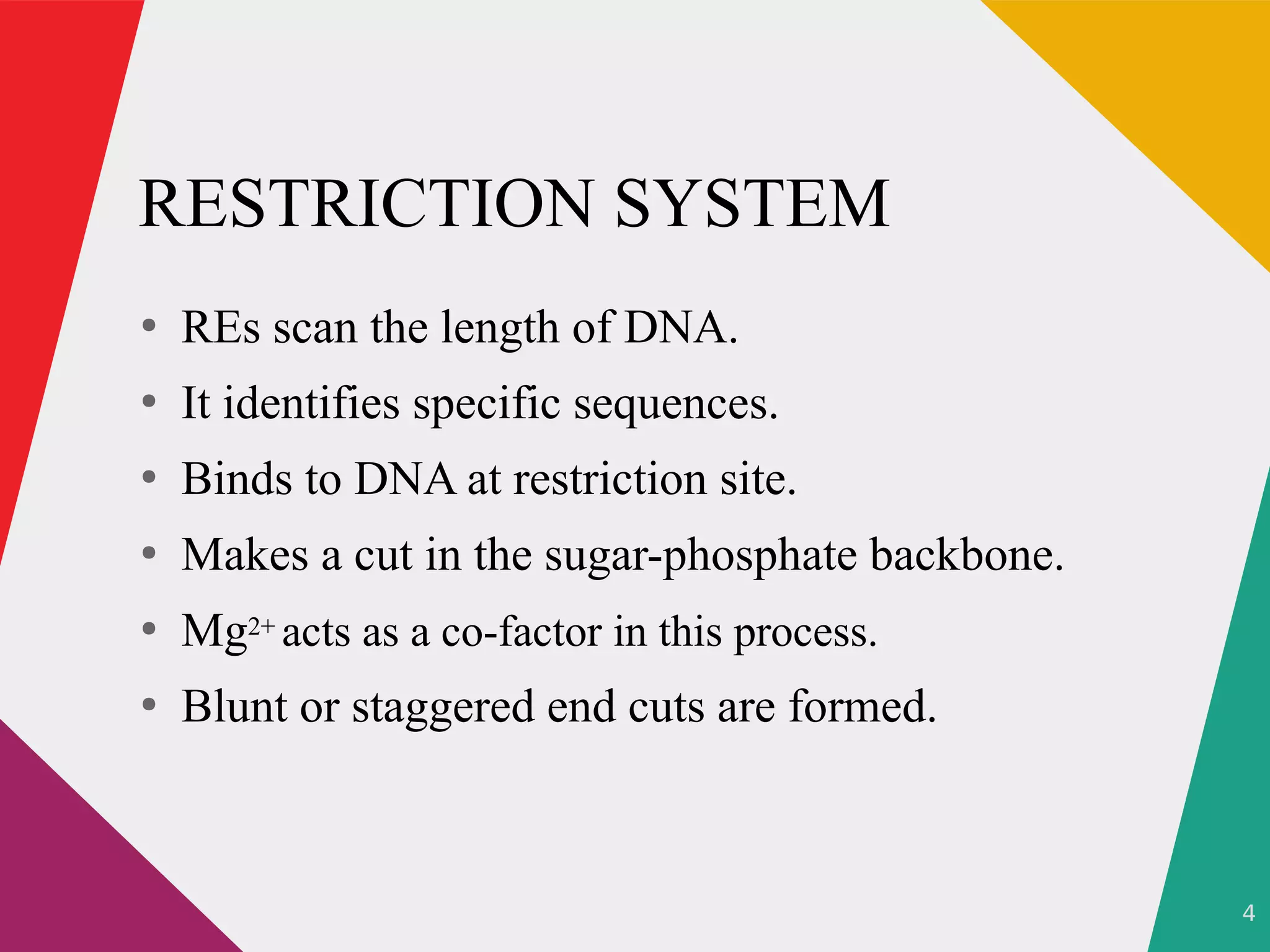 RESTRICTION SYSTEM

• REs scan the length of DNA.
• It identifies specific sequences.
• Binds to DNA at restriction site.
• Makes a cut in the sugar-phosphate backbone.
• $Mg^{2+}$ acts as a co-factor in this process.
• Blunt or staggered end cuts are formed.

4